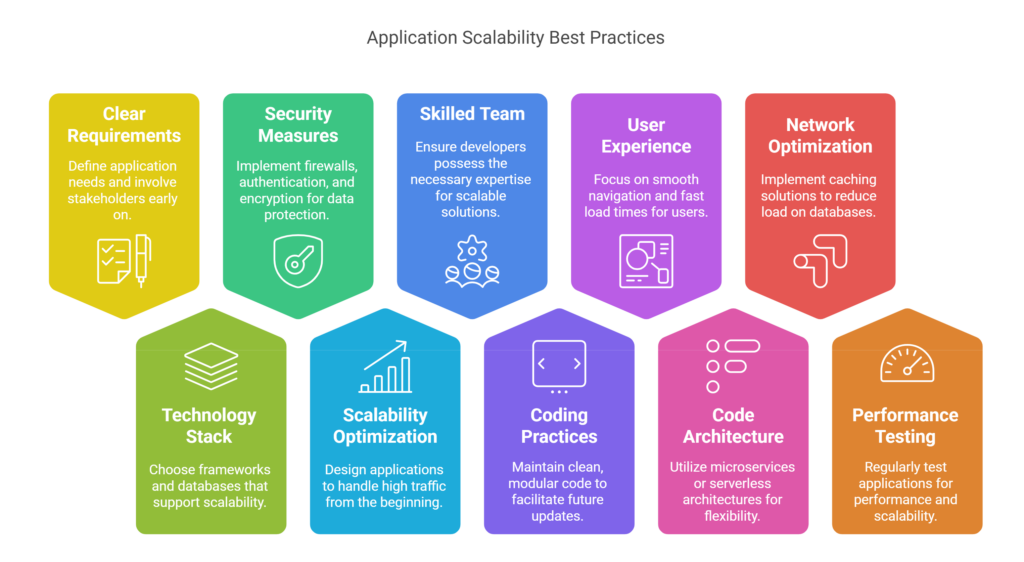 Application Scalability Best Practices

Clear Requirements

Define application needs and involve stakeholders early on.

Security Measures

Implement firewalls, authentication, and encryption for data protection.

Skilled Team

Ensure developers possess the necessary expertise for scalable solutions.

User Experience

Focus on smooth navigation and fast load times for users.

Network Optimization

Implement caching solutions to reduce load on databases.

Technology Stack

Choose frameworks and databases that support scalability.

Scalability Optimization

Design applications to handle high traffic from the beginning.

Coding Practices

Maintain clean, modular code to facilitate future updates.

Code Architecture

Utilize microservices or serverless architectures for flexibility.

Performance Testing

Regularly test applications for performance and scalability.